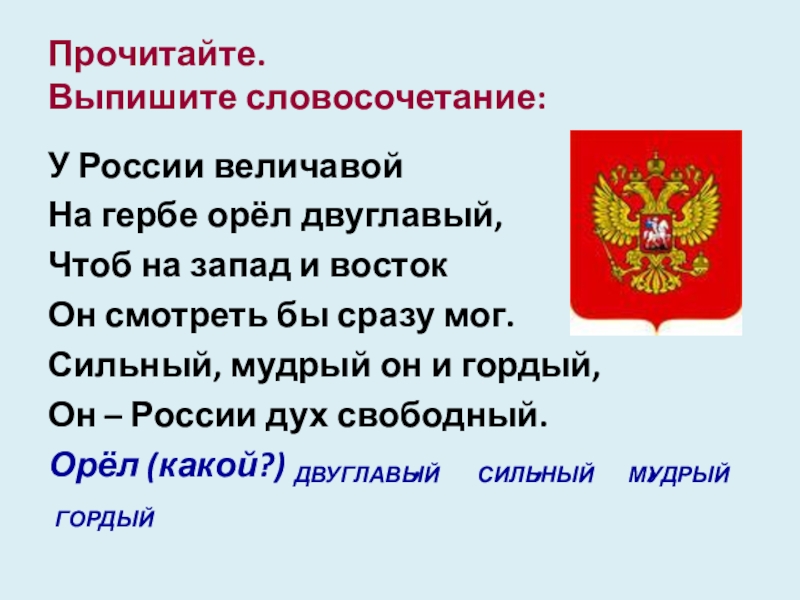 Прочитайте.
Выпишите словосочетание:

У России величавой
На гербе орёл двуглавый,
Чтоб на запад и восток
Он смотреть бы сразу мог.
Сильный, мудрый он и гордый,
Он – России дух свободный.

Орёл (какой?) ДВУГЛАВЫЙ СИЛЬНЫЙ МУДРЫЙ ГОРДЫЙ